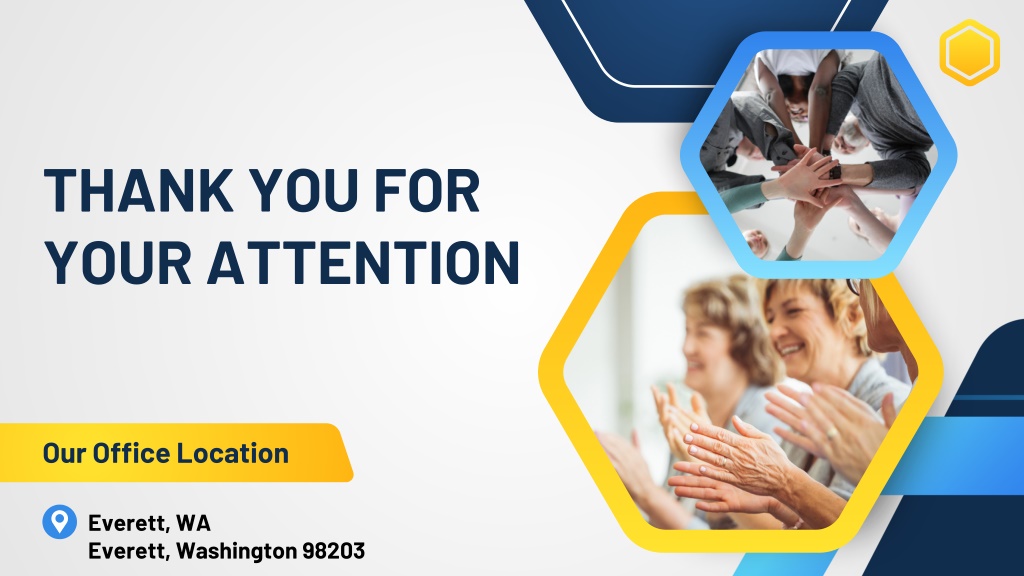 THANK YOU FOR YOUR ATTENTION

Our Office Location

Everett, WA
Everett, Washington 98203